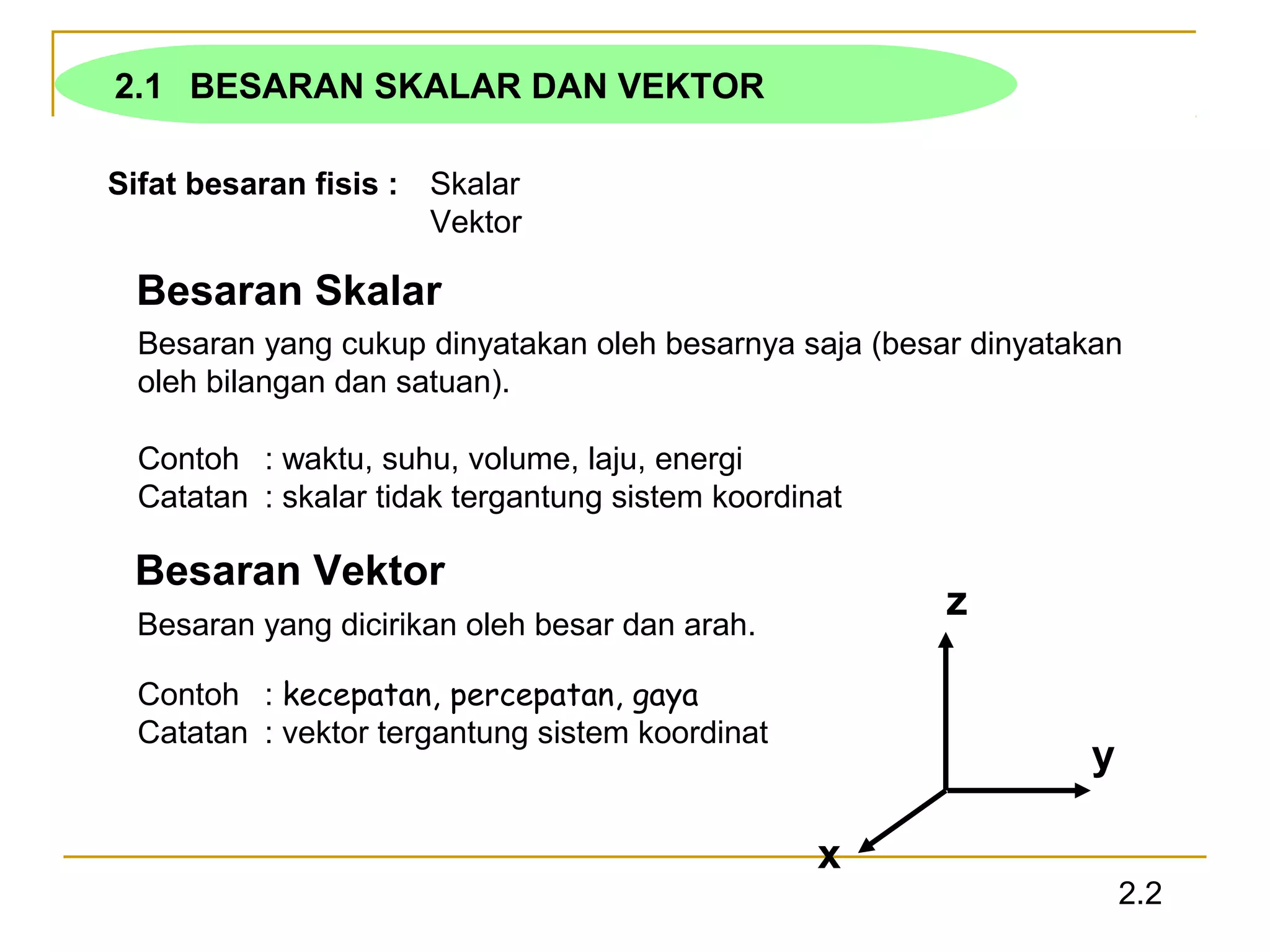 2.1 BESARAN SKALAR DAN VEKTOR

Sifat besaran fisis : Skalar
Vektor

Besaran Skalar

Besaran yang cukup dinyatakan oleh besarnya saja (besar dinyatakan oleh bilangan dan satuan).

Contoh : waktu, suhu, volume, laju, energi
Catatan : skalar tidak tergantung sistem koordinat

Besaran Vektor

Besaran yang dicirikan oleh besar dan arah.

Contoh : kecepatan, percepatan, gaya
Catatan : vektor tergantung sistem koordinat

z
y
x

2.2